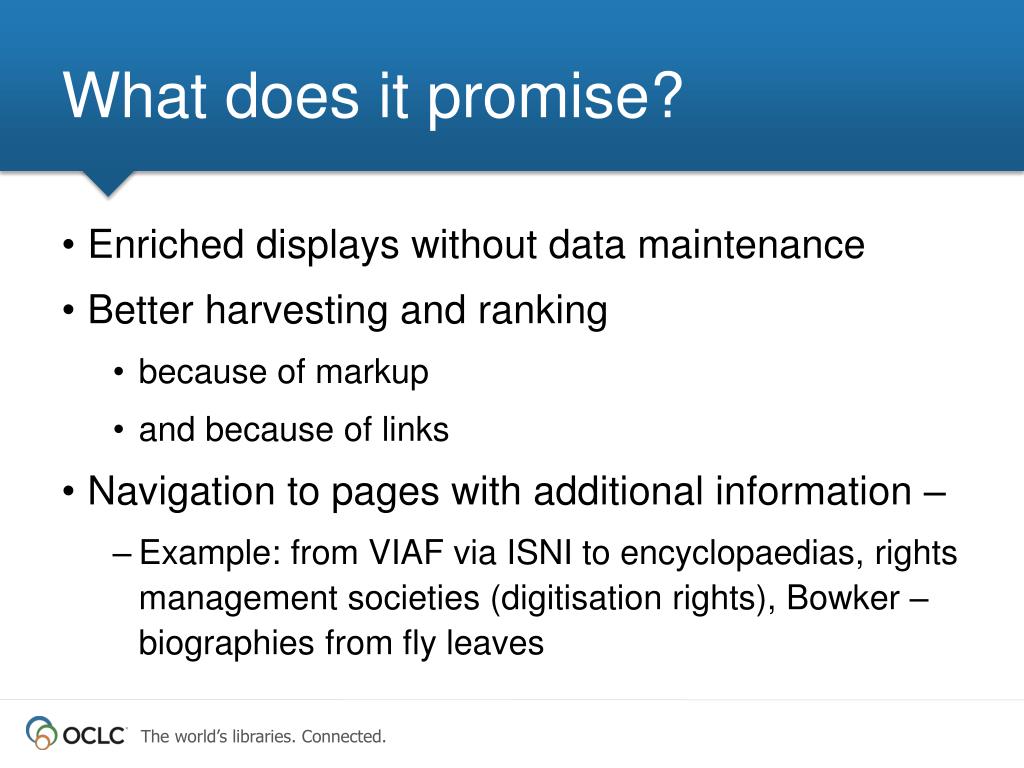 What does it promise?

• Enriched displays without data maintenance
• Better harvesting and ranking
• because of markup
• and because of links
• Navigation to pages with additional information –
– Example: from VIAF via ISNI to encyclopaedias, rights management societies (digitisation rights), Bowker – biographies from fly leaves

OCLC The world's libraries. Connected.